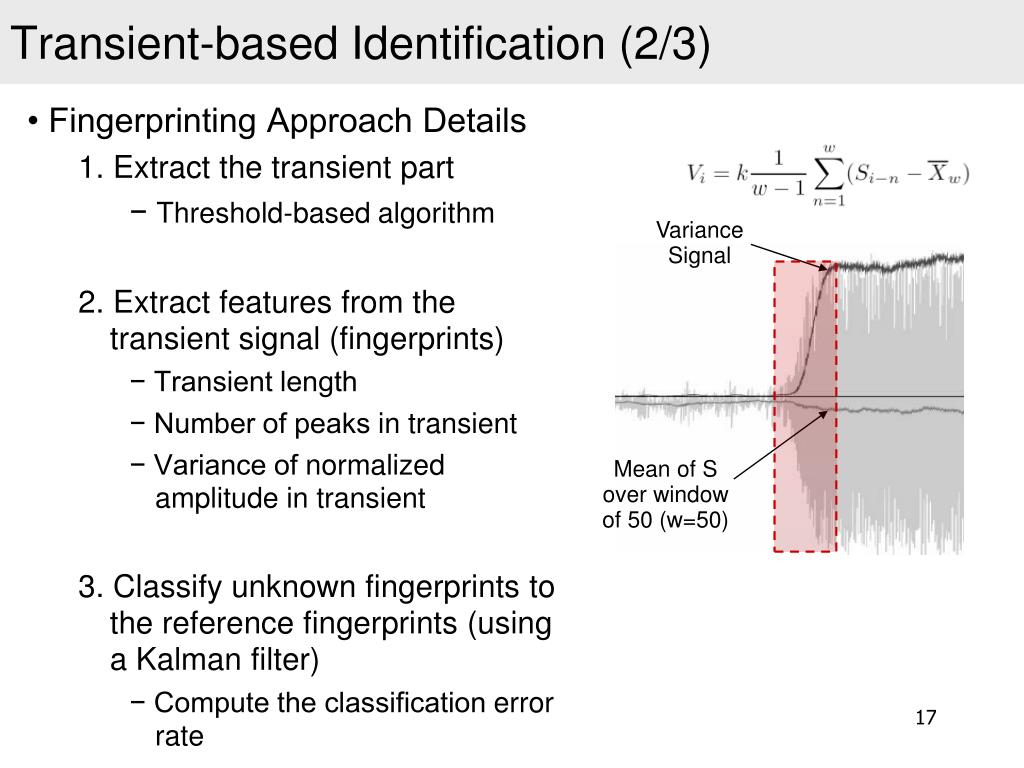 Transient-based Identification (2/3)

• Fingerprinting Approach Details

1. Extract the transient part

− Threshold-based algorithm

2. Extract features from the transient signal (fingerprints)

− Transient length

− Number of peaks in transient

− Variance of normalized amplitude in transient

3. Classify unknown fingerprints to the reference fingerprints (using a Kalman filter)

− Compute the classification error rate

$V_i = k\frac{1}{w-1}\sum_{n=1}^{w}(S_{i-n} - \overline{X}_w)$

Variance Signal

Mean of S over window of 50 (w=50)

17